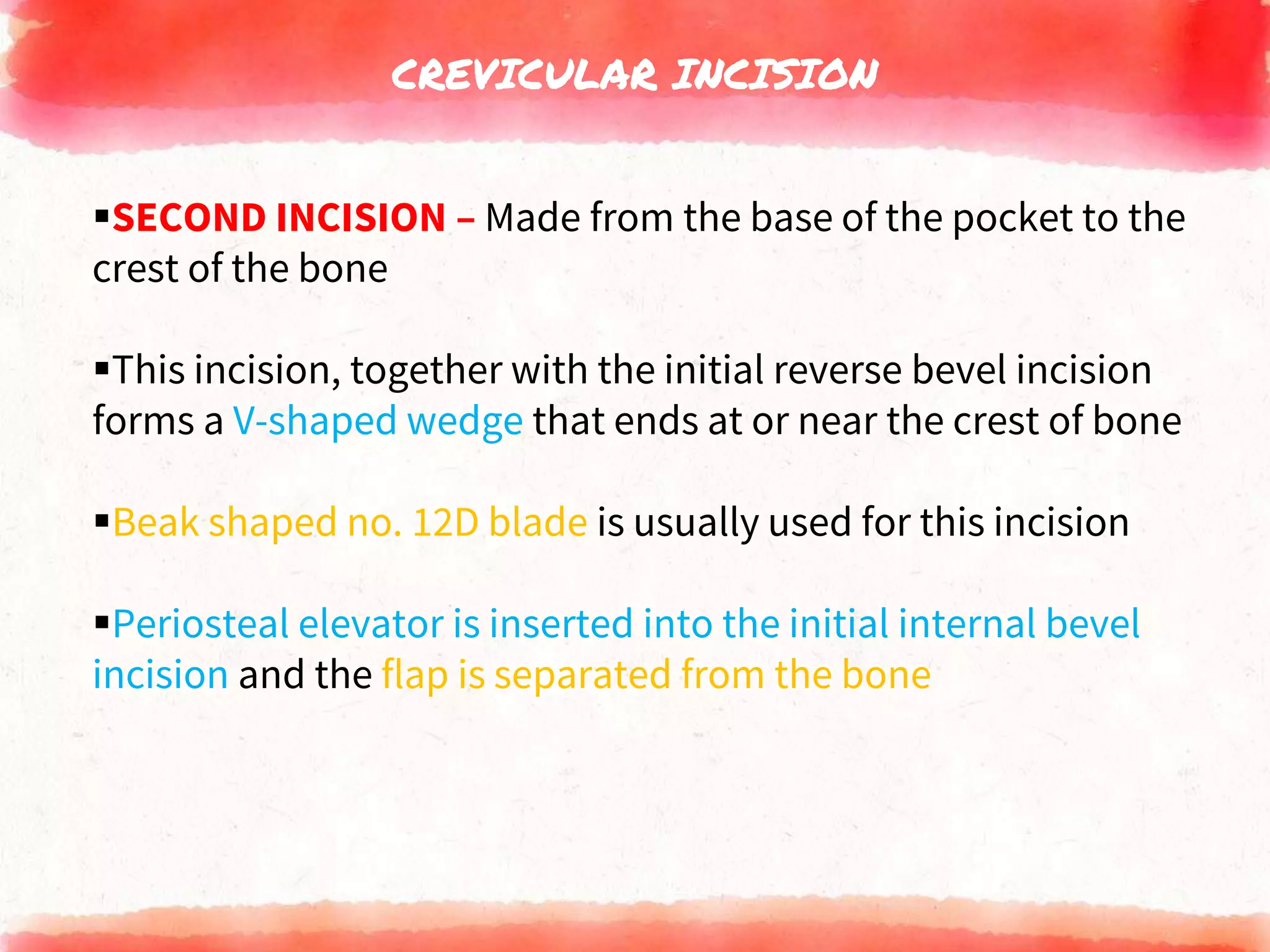 CREVICULAR INCISION

▪SECOND INCISION – Made from the base of the pocket to the crest of the bone

▪This incision, together with the initial reverse bevel incision forms a V-shaped wedge that ends at or near the crest of bone

▪Beak shaped no. 12D blade is usually used for this incision

▪Periosteal elevator is inserted into the initial internal bevel incision and the flap is separated from the bone